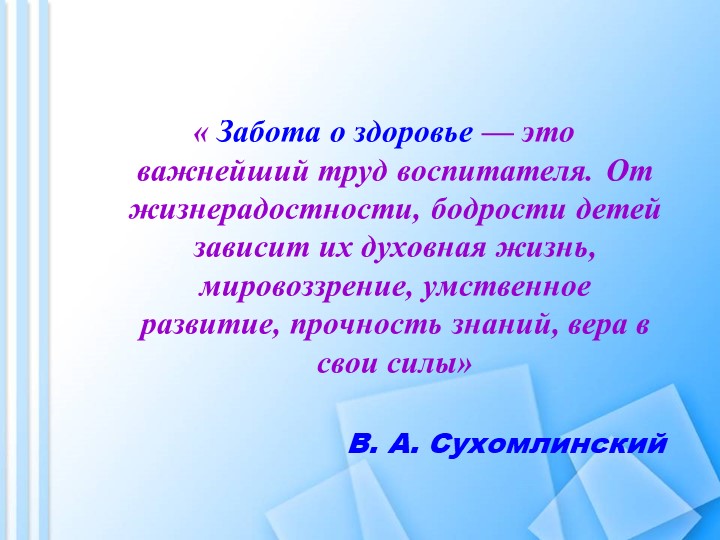 « Забота о здоровье — это важнейший труд воспитателя. От жизнерадостности, бодрости детей зависит их духовная жизнь, мировоззрение, умственное развитие, прочность знаний, вера в свои силы»

В. А. Сухомлинский